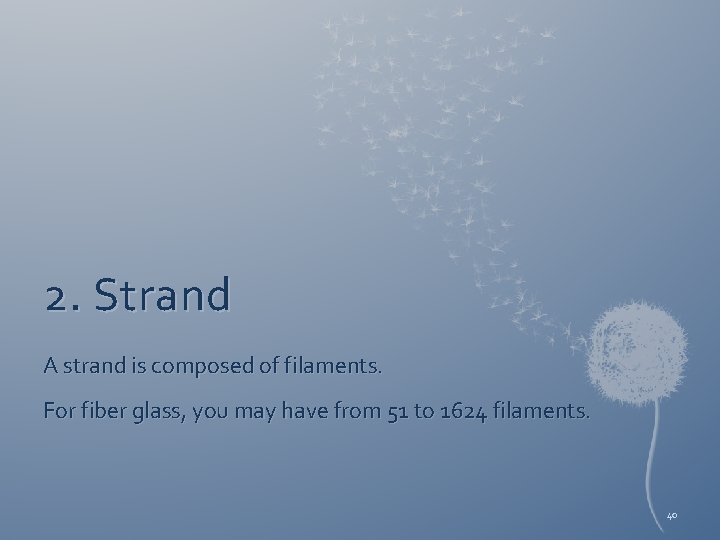 2. Strand

A strand is composed of filaments.

For fiber glass, you may have from 51 to 1624 filaments.

40